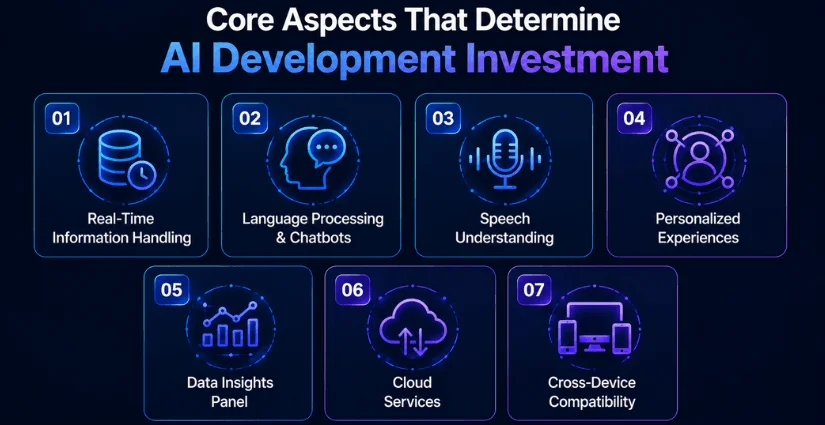 Core Aspects That Determine
AI Development Investment

01
Real-Time Information Handling

02
Language Processing & Chatbots

03
Speech Understanding

04
Personalized Experiences

05
Data Insights Panel

06
Cloud Services

07
Cross-Device Compatibility